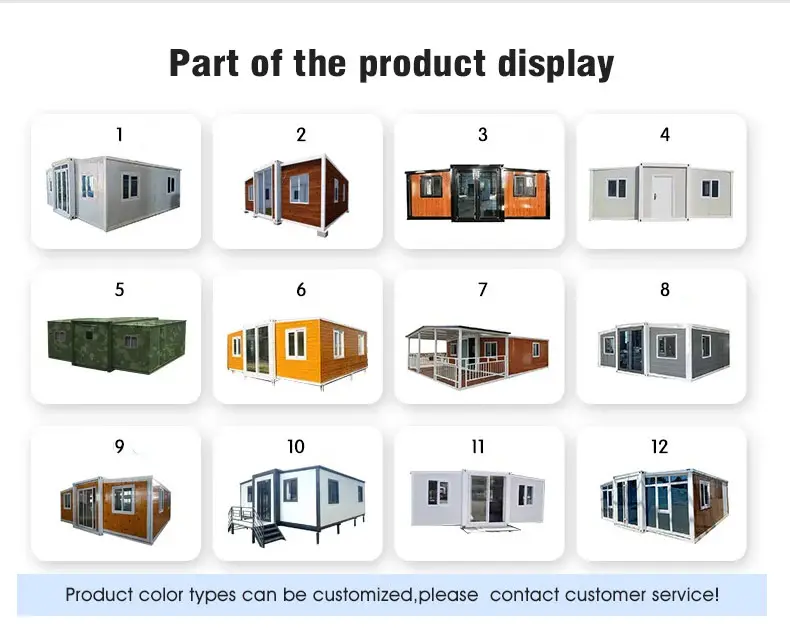 Part of the product display

1

2

3

4

5

6

7

8

9

10

11

12

Product color types can be customized,please contact customer service!